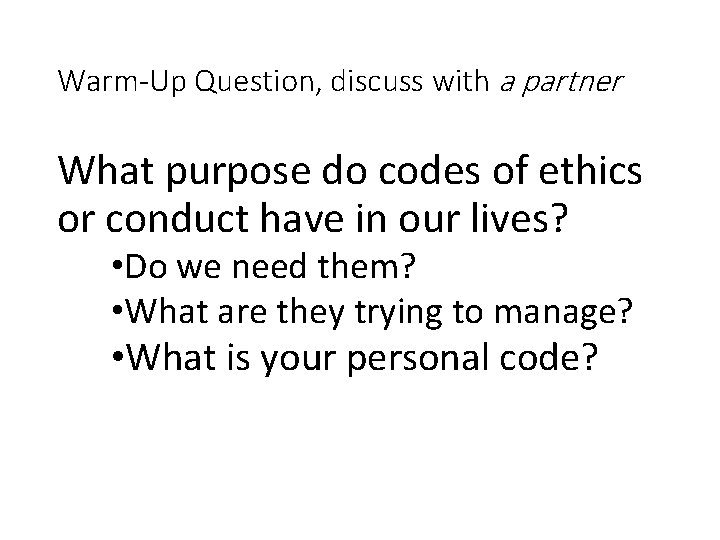 Warm-Up Question, discuss with a partner

What purpose do codes of ethics or conduct have in our lives?

•Do we need them?
•What are they trying to manage?
•What is your personal code?